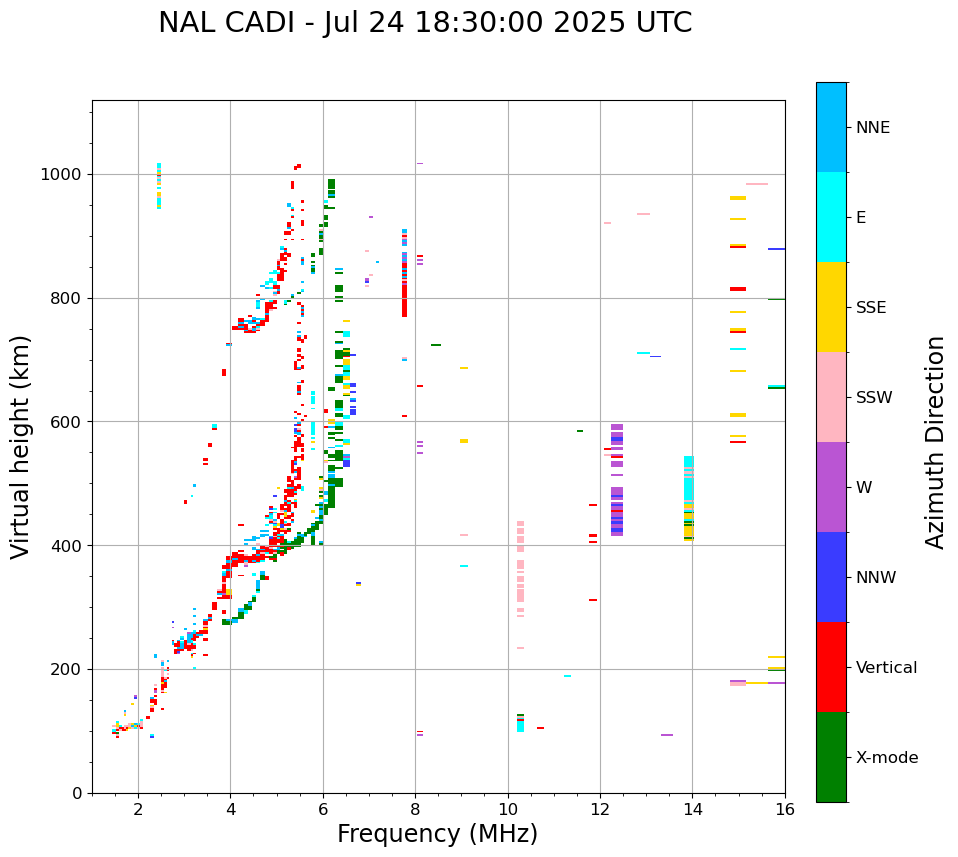 NAL CADI - Jul 24 18:30:00 2025 UTC

Virtual height (km)

1000
800
600
400
200
0

2
4
6
8
10
12
14
16

Frequency (MHz)

NNE
E
SSE
SSW
W
NNW
Vertical
X-mode

Azimuth Direction